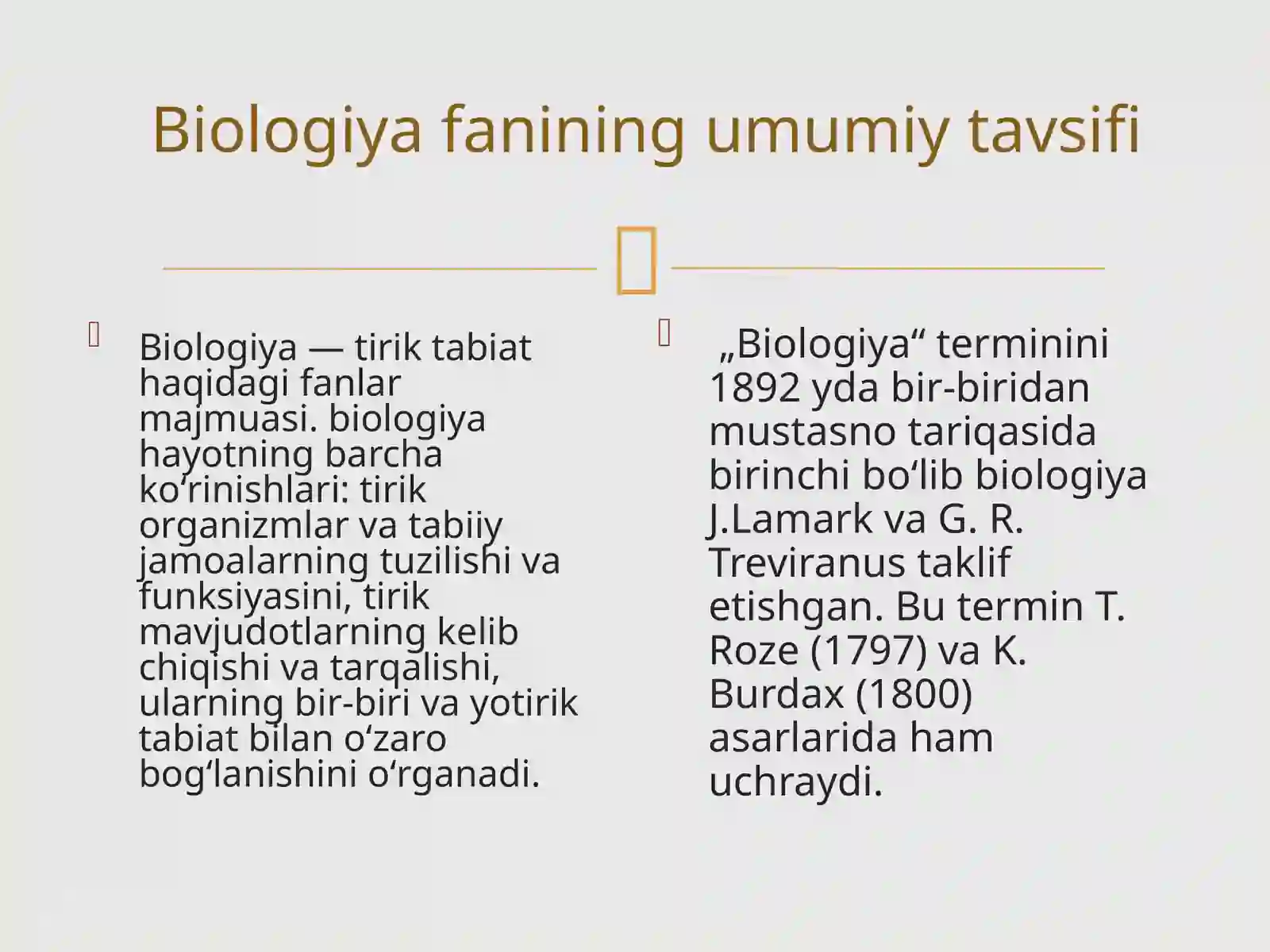 Biologiya fanining umumiy tavsifi

Biologiya — tirik tabiat haqidagi fanlar majmuasi. biologiya hayotning barcha koʻrinishlari: tirik organizmlar va tabiiy jamoalarning tuzilishi va funksiyasini, tirik mavjudotlarning kelib chiqishi va tarqalishi, ularning bir-biri va yotirik tabiat bilan oʻzaro bogʻlanishini oʻrganadi.

„Biologiya“ terminini 1892 yda bir-biridan mustasno tariqasida birinchi boʻlib biologiya J.Lamark va G. R. Treviranus taklif etishgan. Bu termin T. Roze (1797) va K. Burdax (1800) asarlarida ham uchraydi.